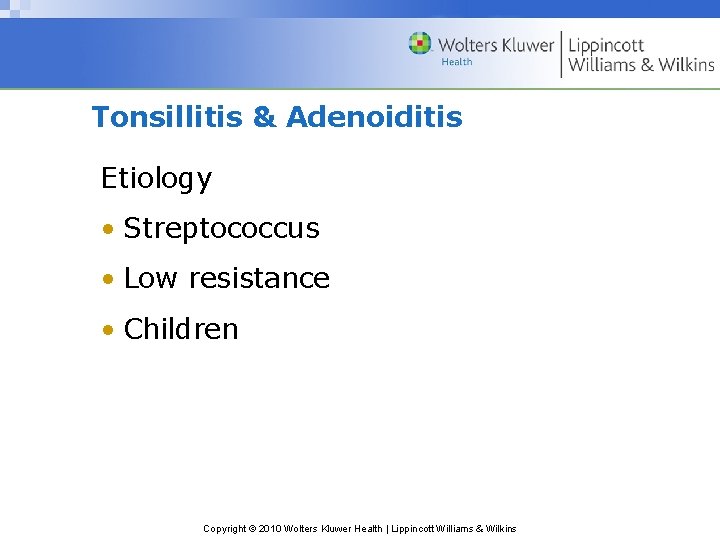 Wolters Kluwer Health | Lippincott Williams & Wilkins

Tonsillitis & Adenoiditis

Etiology

• Streptococcus
• Low resistance
• Children

Copyright © 2010 Wolters Kluwer Health | Lippincott Williams & Wilkins